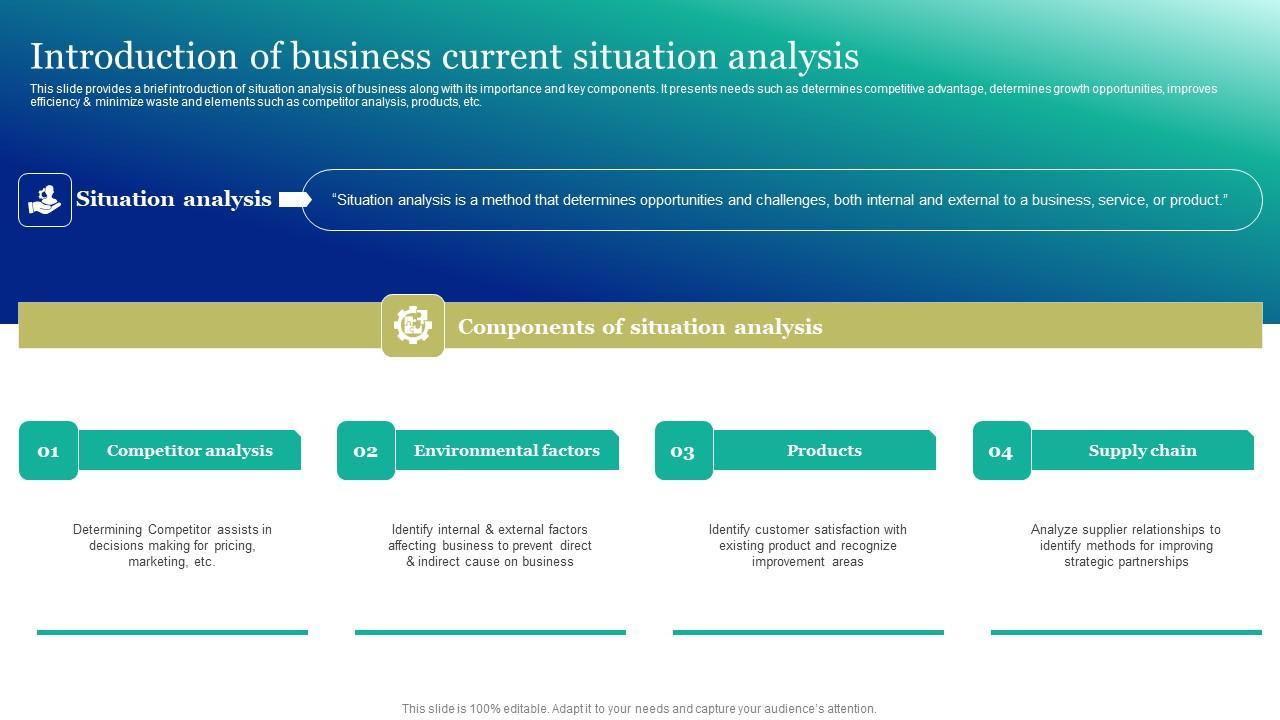 Introduction of business current situation analysis

This slide provides a brief introduction of situation analysis of business along with its importance and key components. It presents needs such as determines competitive advantage, determines growth opportunities, improves efficiency & minimize waste and elements such as competitor analysis, products, etc.

Situation analysis

"Situation analysis is a method that determines opportunities and challenges, both internal and external to a business, service, or product."

Components of situation analysis

01 Competitor analysis

Determining Competitor assists in decisions making for pricing, marketing, etc.

02 Environmental factors

Identify internal & external factors affecting business to prevent direct & indirect cause on business

03 Products

Identify customer satisfaction with existing product and recognize improvement areas

04 Supply chain

Analyze supplier relationships to identify methods for improving strategic partnerships

This slide is 100% editable. Adapt it to your needs and capture your audience's attention.